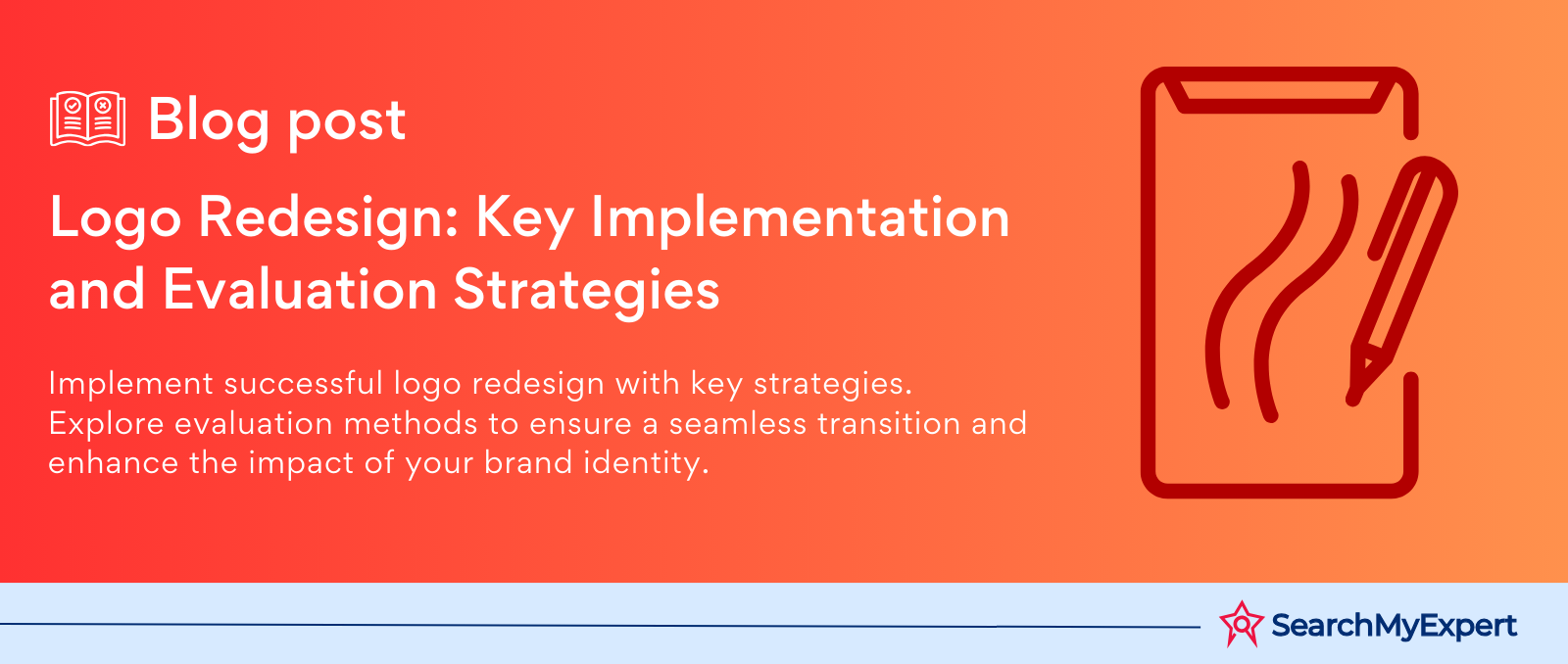 Blog post

Logo Redesign: Key Implementation and Evaluation Strategies

Implement successful logo redesign with key strategies. Explore evaluation methods to ensure a seamless transition and enhance the impact of your brand identity.

SearchMyExpert